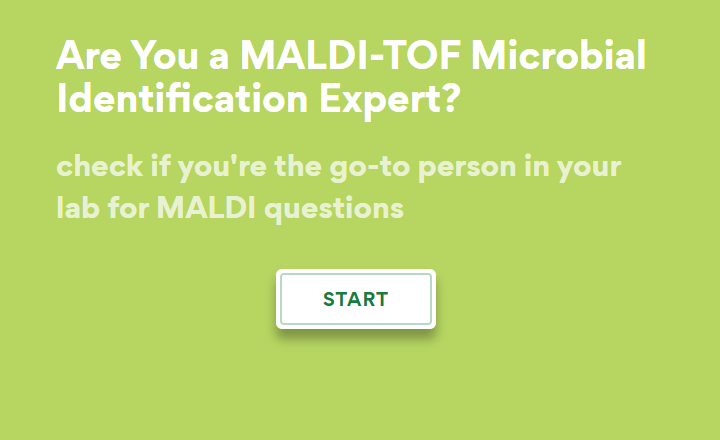 Are You a MALDI-TOF Microbial Identification Expert?

check if you're the go-to person in your lab for MALDI questions

START